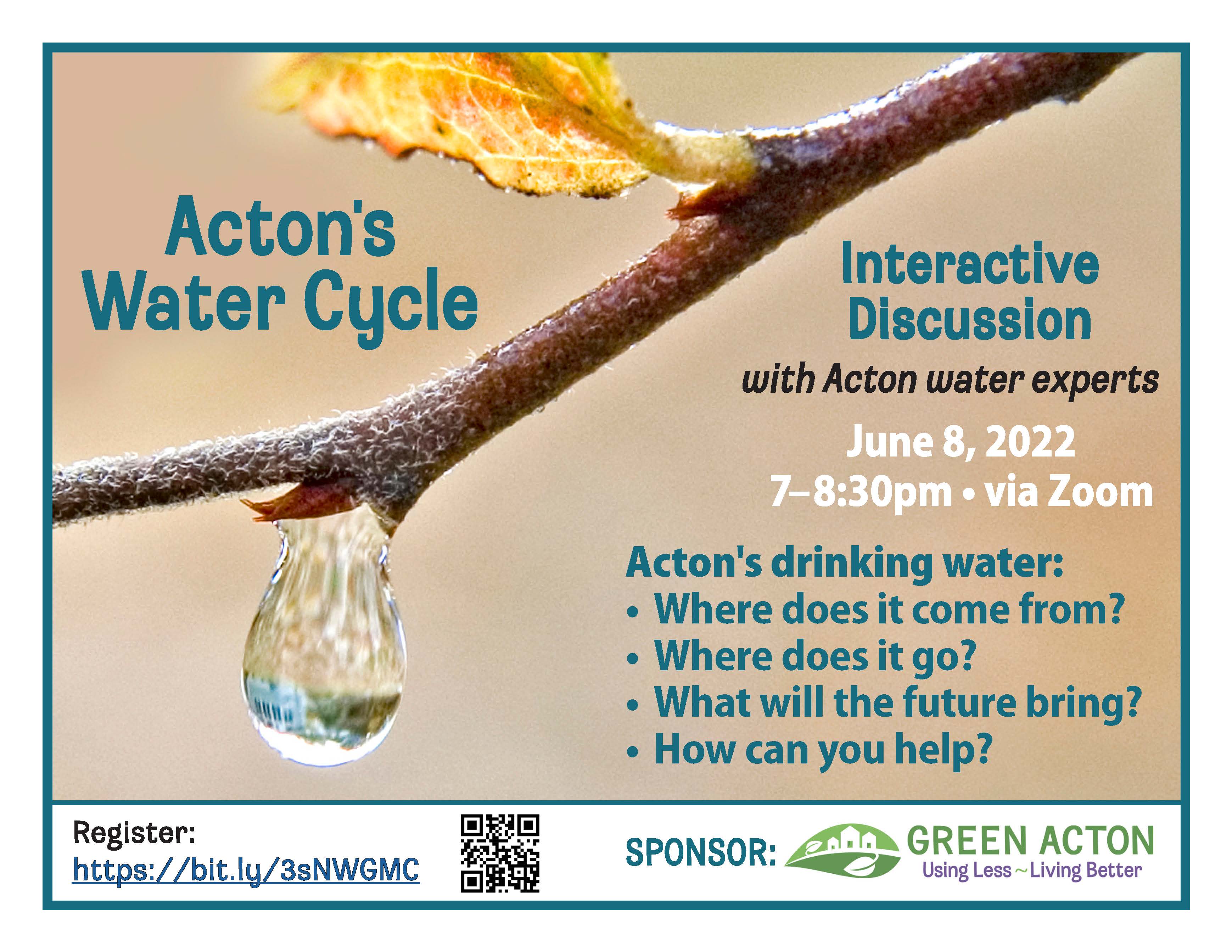 Acton's Water Cycle

Interactive Discussion

with Acton water experts

June 8, 2022
7–8:30pm • via Zoom

Acton's drinking water:
• Where does it come from?
• Where does it go?
• What will the future bring?
• How can you help?

Register:
https://bit.ly/3sNWGMC

SPONSOR: GREEN ACTON
Using Less ~ Living Better